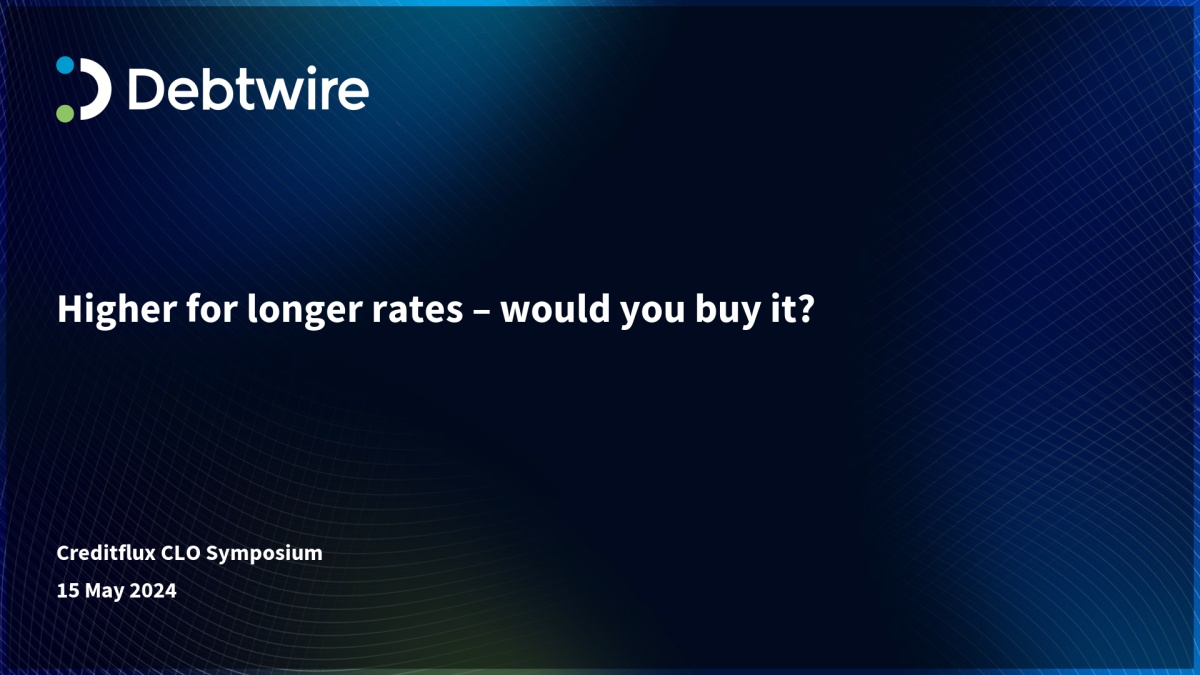 Debtwire

Higher for longer rates – would you buy it?

Creditflux CLO Symposium

15 May 2024